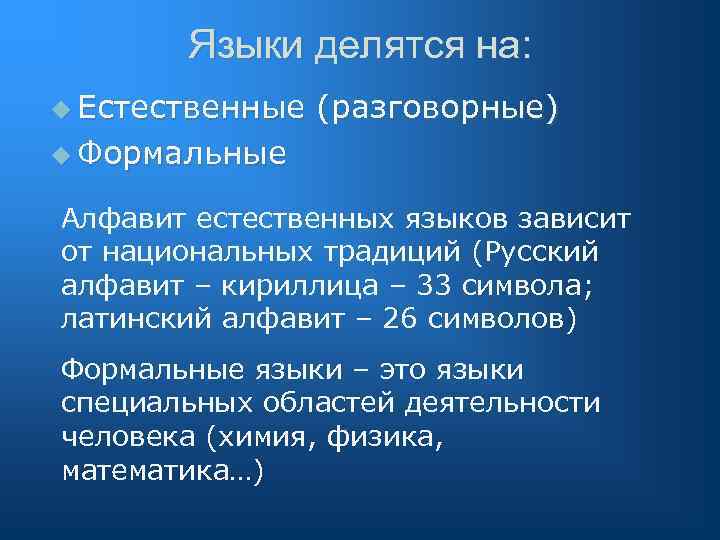 Языки делятся на:

Естественные (разговорные)

Формальные

Алфавит естественных языков зависит от национальных традиций (Русский алфавит – кириллица – 33 символа; латинский алфавит – 26 символов)

Формальные языки – это языки специальных областей деятельности человека (химия, физика, математика…)